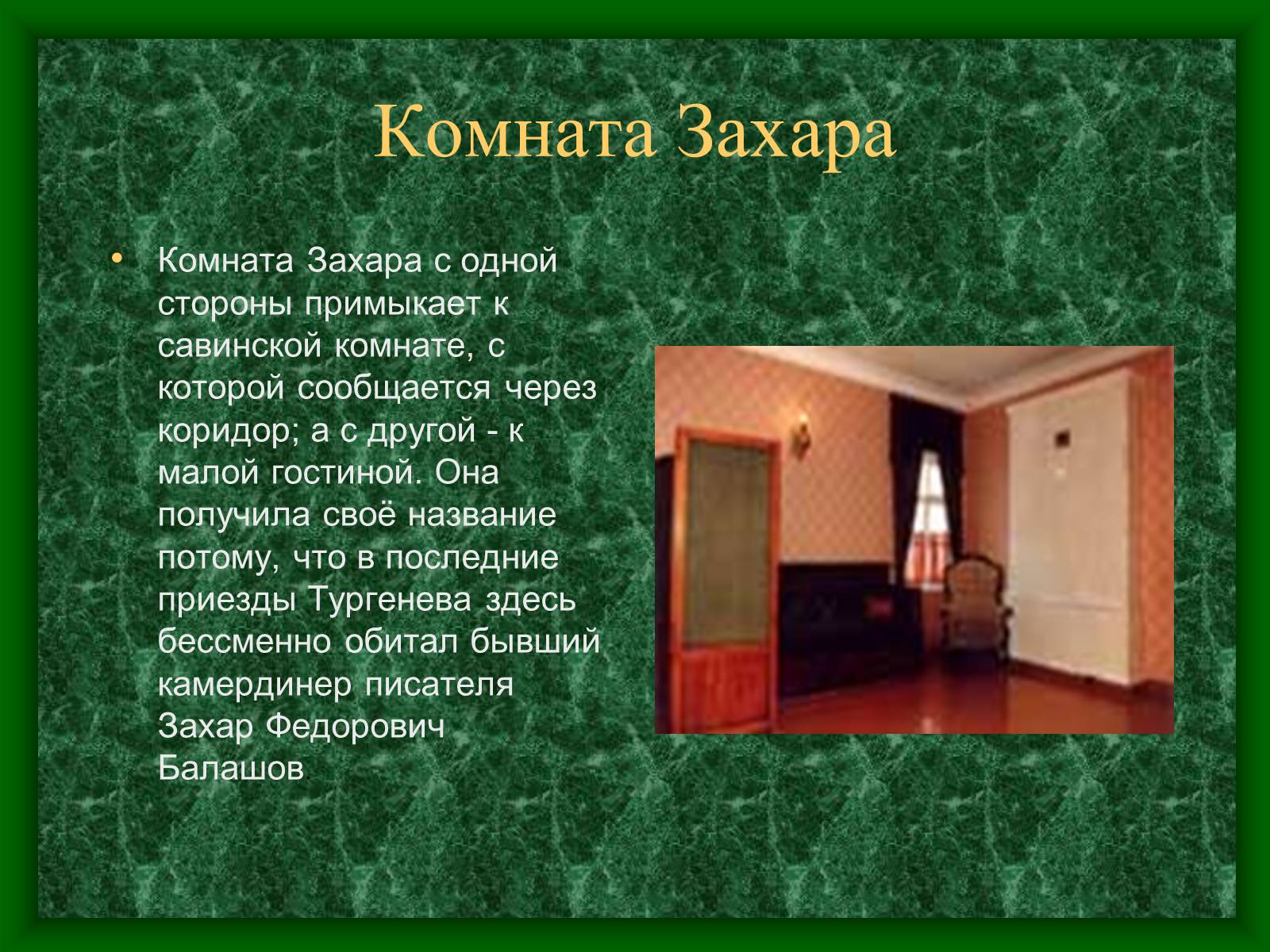 Комната Захара

• Комната Захара с одной стороны примыкает к савинской комнате, с которой сообщается через коридор; а с другой - к малой гостиной. Она получила своё название потому, что в последние приезды Тургенева здесь бессменно обитал бывший камердинер писателя Захар Федорович Балашов.